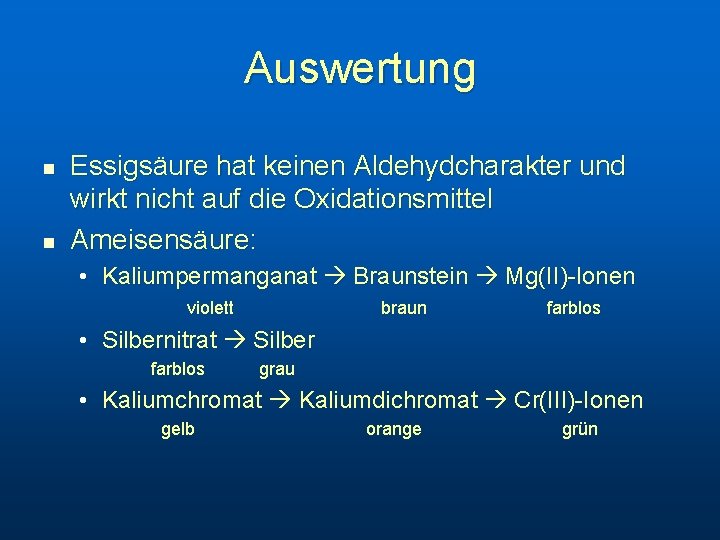 Auswertung

- Essigsäure hat keinen Aldehydcharakter und wirkt nicht auf die Oxidationsmittel
- Ameisensäure:
  - Kaliumpermanganat → Braunstein → Mg(II)-Ionen
    violett braun farblos
  - Silbernitrat → Silber
    farblos grau
  - Kaliumchromat → Kaliumdichromat → Cr(III)-Ionen
    gelb orange grün